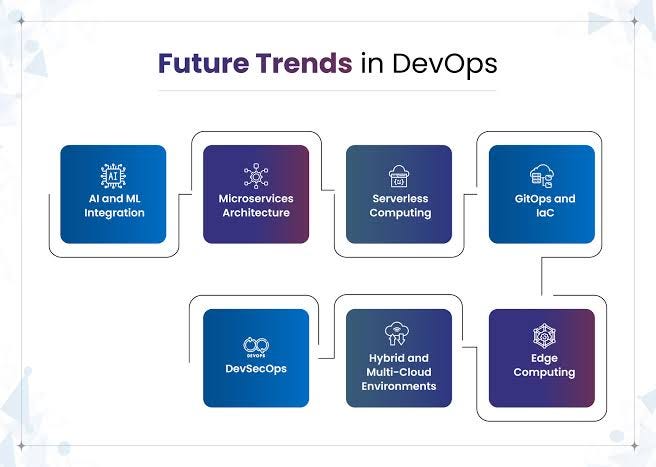 Future Trends in DevOps

AI

AI and ML Integration

Microservices Architecture

Serverless Computing

GitOps and IaC

DEVOPS

DevSecOps

Hybrid and Multi-Cloud Environments

Edge Computing